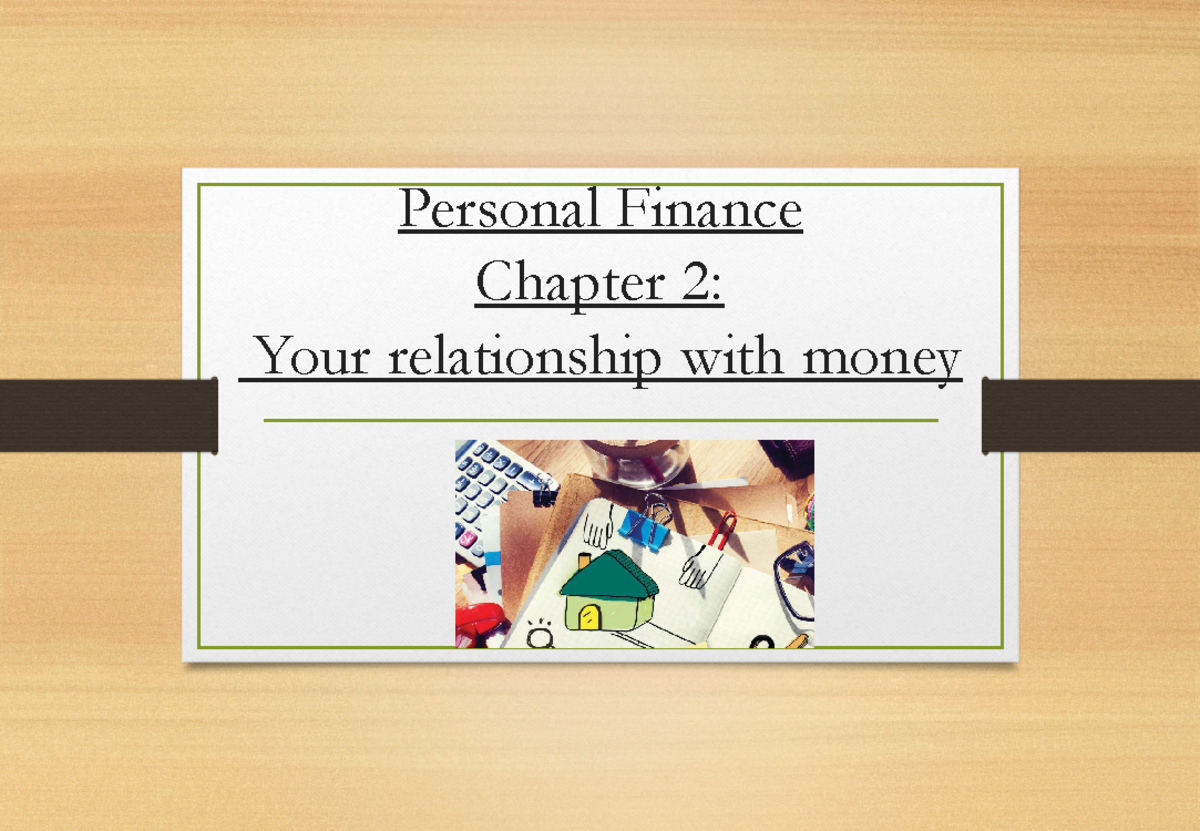 Personal Finance
Chapter 2:
Your relationship with money